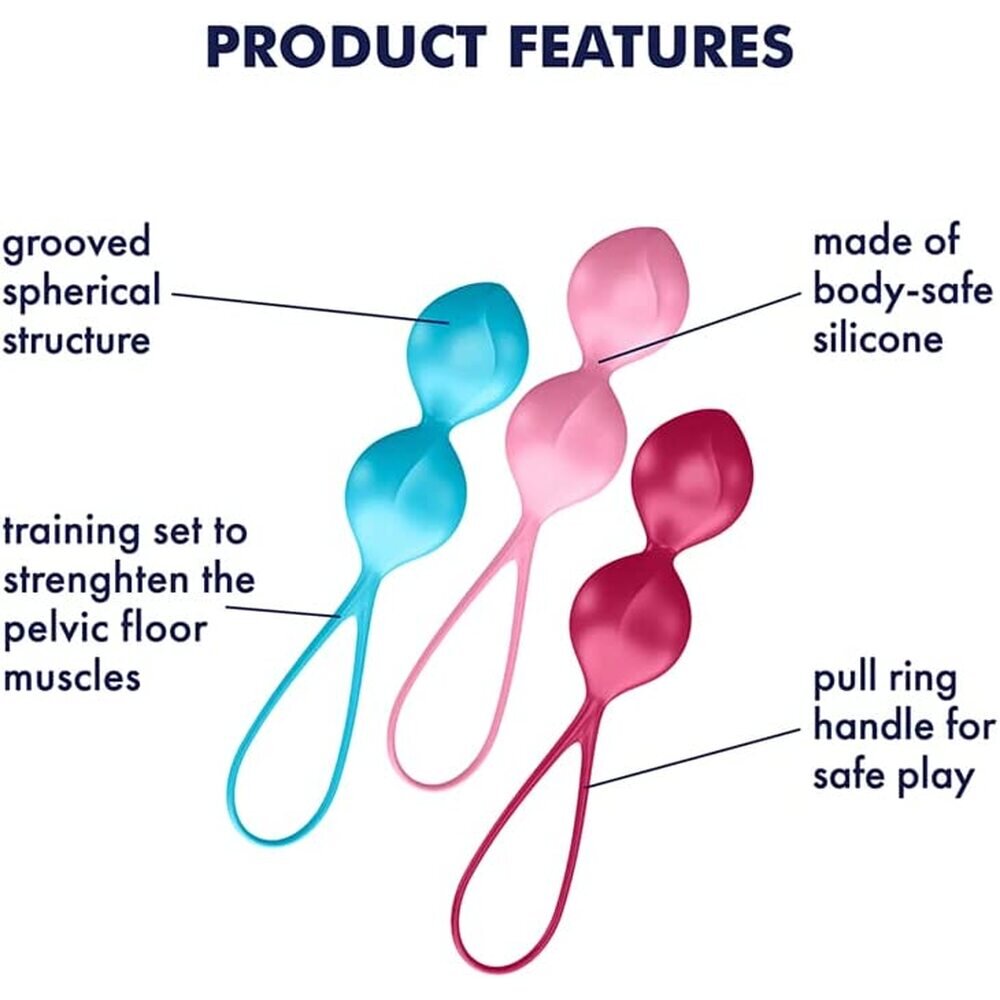 PRODUCT FEATURES

grooved spherical structure

made of body-safe silicone

training set to strenghten the pelvic floor muscles

pull ring handle for safe play